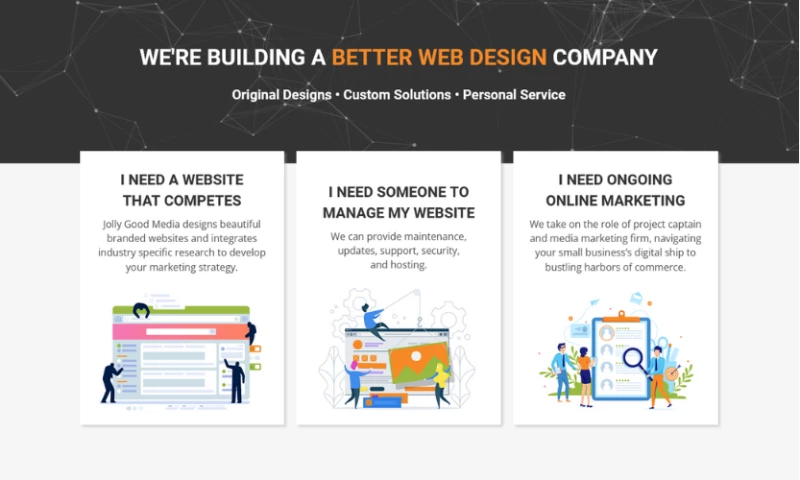 WE'RE BUILDING A BETTER WEB DESIGN COMPANY

Original Designs • Custom Solutions • Personal Service

I NEED A WEBSITE THAT COMPETES

Jolly Good Media designs beautiful branded websites and integrates industry specific research to develop your marketing strategy.

I NEED SOMEONE TO MANAGE MY WEBSITE

We can provide maintenance, updates, support, security, and hosting.

I NEED ONGOING ONLINE MARKETING

We take on the role of project captain and media marketing firm, navigating your small business's digital ship to bustling harbors of commerce.